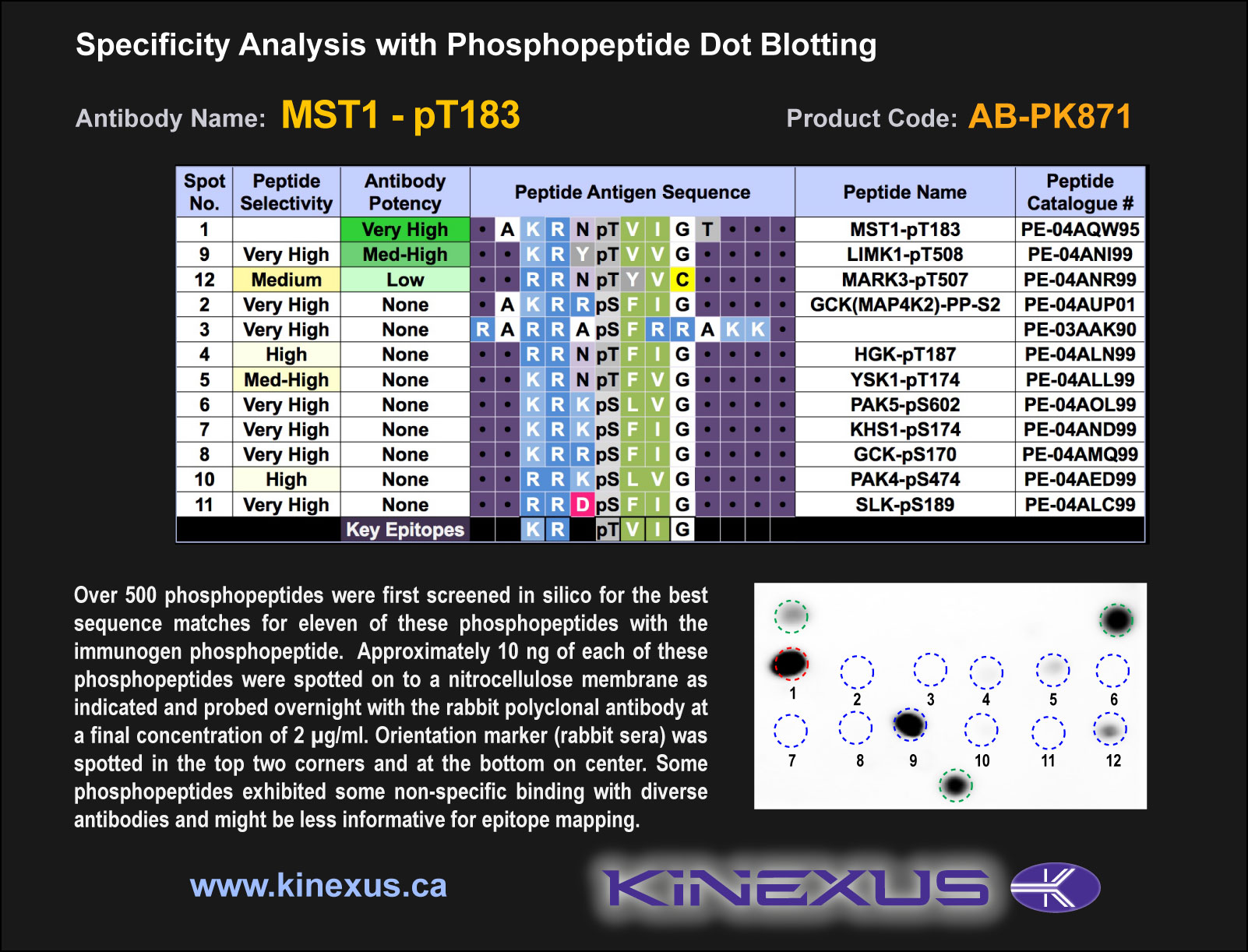 Specificity Analysis with Phosphopeptide Dot Blotting

Antibody Name: MST1 - pT183

Product Code: AB-PK871

| Spot No. | Peptide Selectivity | Antibody Potency | Peptide Antigen Sequence | Peptide Name | Peptide Catalogue # |
|---|---|---|---|---|---|
| 1 | | Very High | • A K R N pT V I G T • • • | MST1-pT183 | PE-04AQW95 |
| 9 | Very High | Med-High | • • K R Y pT V V G • • • • | LIMK1-pT508 | PE-04ANI99 |
| 12 | Medium | Low | • • R R N pT Y V C • • • • | MARK3-pT507 | PE-04ANR99 |
| 2 | Very High | None | • A K R R pS F I G • • • • | GCK(MAP4K2)-PP-S2 | PE-04AUP01 |
| 3 | Very High | None | R A R R A pS F R R A K K • | | PE-03AAK90 |
| 4 | High | None | • • R R N pT F I G • • • • | HGK-pT187 | PE-04ALN99 |
| 5 | Med-High | None | • • K R N pT F V G • • • • | YSK1-pT174 | PE-04ALL99 |
| 6 | Very High | None | • • K R K pS L V G • • • • | PAK5-pS602 | PE-04AOL99 |
| 7 | Very High | None | • • K R K pS F I G • • • • | KHS1-pS174 | PE-04AND99 |
| 8 | Very High | None | • • K R R pS F I G • • • • | GCK-pS170 | PE-04AMQ99 |
| 10 | High | None | • • R R K pS L V G • • • • | PAK4-pS474 | PE-04AED99 |
| 11 | Very High | None | • • R R D pS F I G • • • • | SLK-pS189 | PE-04ALC99 |
| | | Key Epitopes | K R pT V I G | | |

Over 500 phosphopeptides were first screened in silico for the best sequence matches for eleven of these phosphopeptides with the immunogen phosphopeptide. Approximately 10 ng of each of these phosphopeptides were spotted on to a nitrocellulose membrane as indicated and probed overnight with the rabbit polyclonal antibody at a final concentration of 2 µg/ml. Orientation marker (rabbit sera) was spotted in the top two corners and at the bottom on center. Some phosphopeptides exhibited some non-specific binding with diverse antibodies and might be less informative for epitope mapping.

1 2 3 4 5 6
7 8 9 10 11 12

www.kinexus.ca

KINEXUS